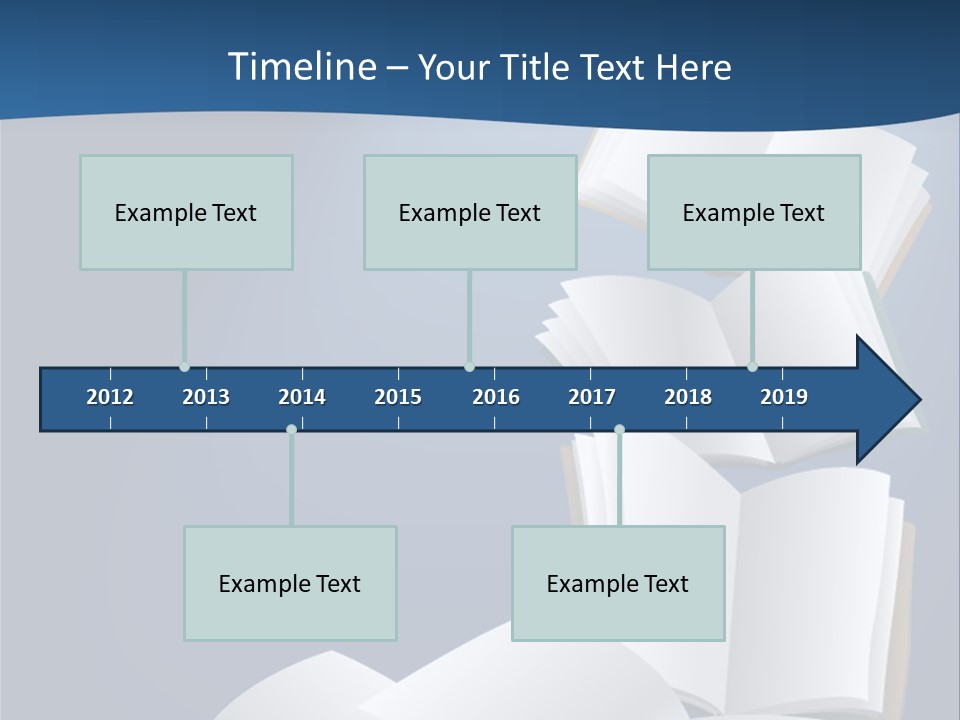 Timeline – Your Title Text Here

Example Text

Example Text

Example Text

2012 2013 2014 2015 2016 2017 2018 2019

Example Text

Example Text